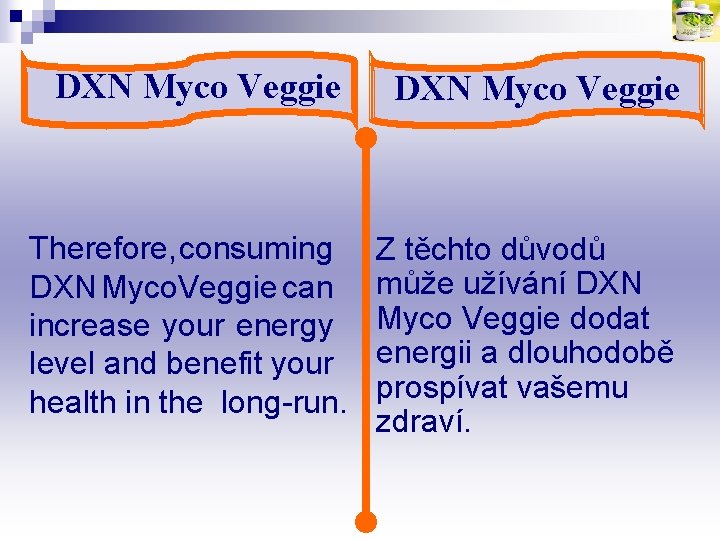 DXN Myco Veggie

Therefore, consuming DXN MycoVeggie can increase your energy level and benefit your health in the long-run.

DXN Myco Veggie

Z těchto důvodů může užívání DXN Myco Veggie dodat energii a dlouhodobě prospívat vašemu zdraví.